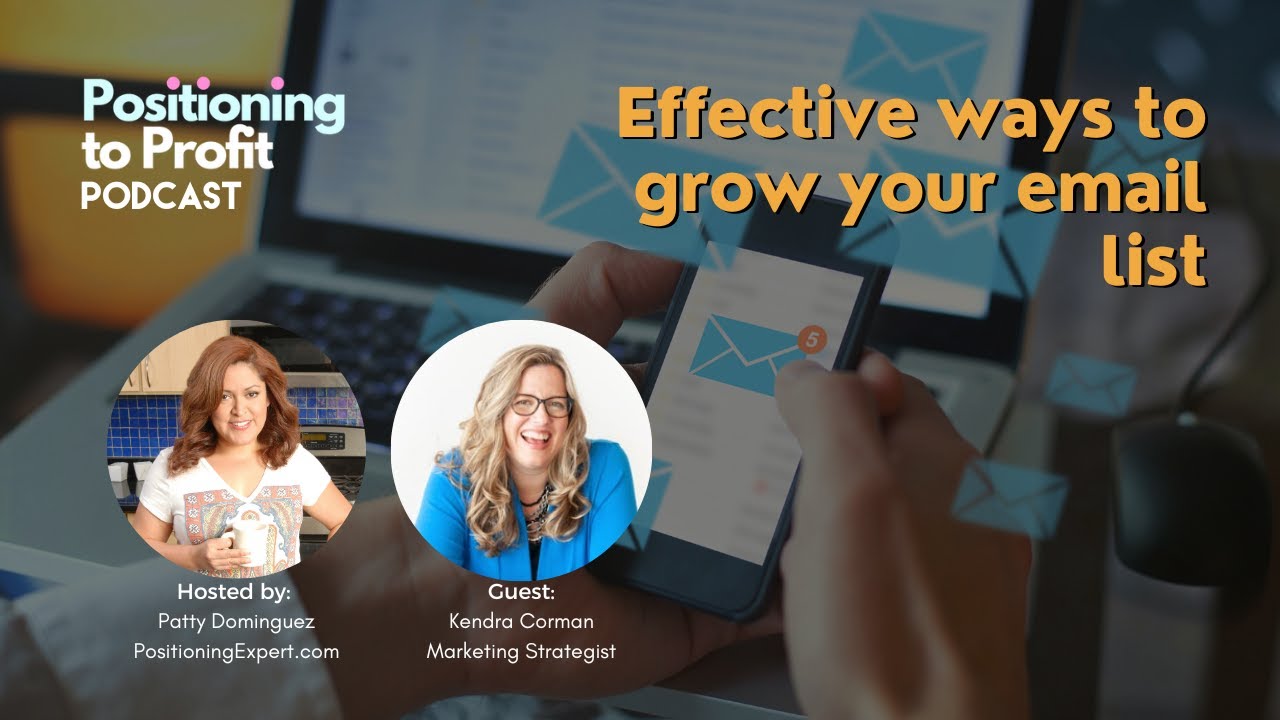 Positioning to Profit
PODCAST

Effective ways to grow your email list

5

Hosted by:
Patty Dominguez
PositioningExpert.com

Guest:
Kendra Corman
Marketing Strategist